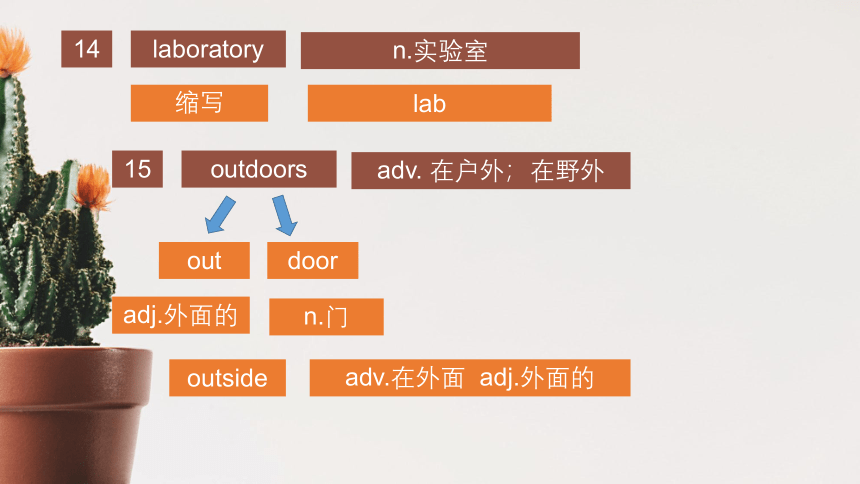 14 laboratory n.实验室

缩写 lab

15 outdoors adv. 在户外；在野外

out door

adj.外面的 n.门

outside adv.在外面 adj.外面的